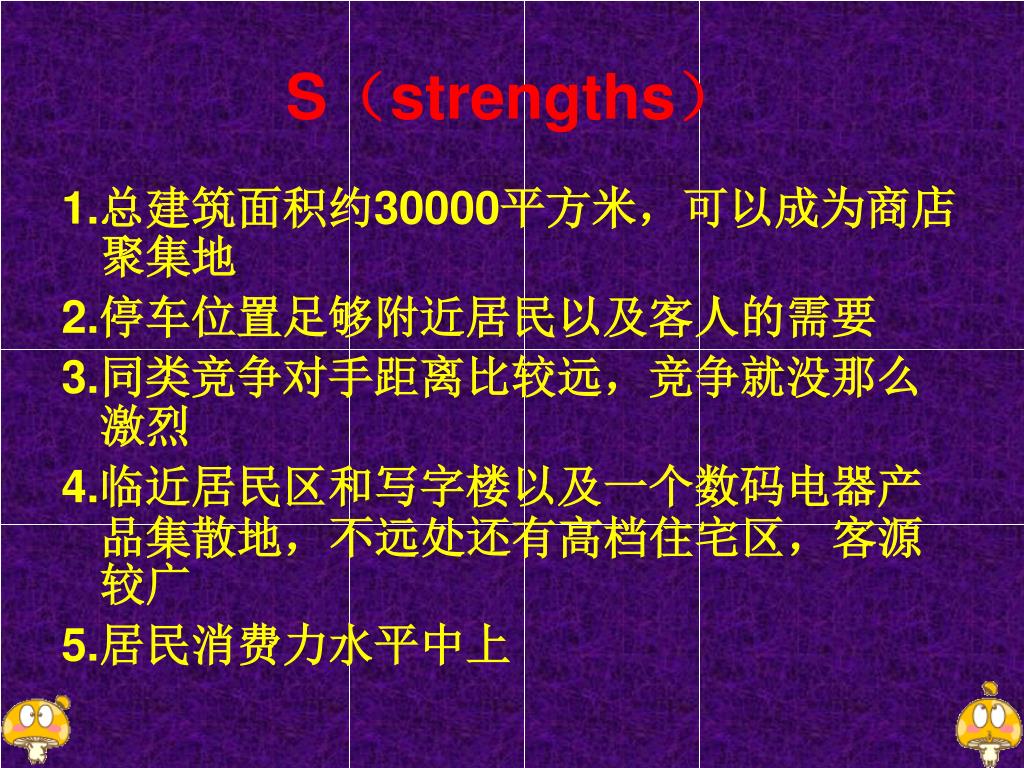 S（strengths）

1.总建筑面积约30000平方米，可以成为商店聚集地

2.停车位置足够附近居民以及客人的需要

3.同类竞争对手距离比较远，竞争就没那么激烈

4.临近居民区和写字楼以及一个数码电器产品集散地，不远处还有高档住宅区，客源较广

5.居民消费力水平中上